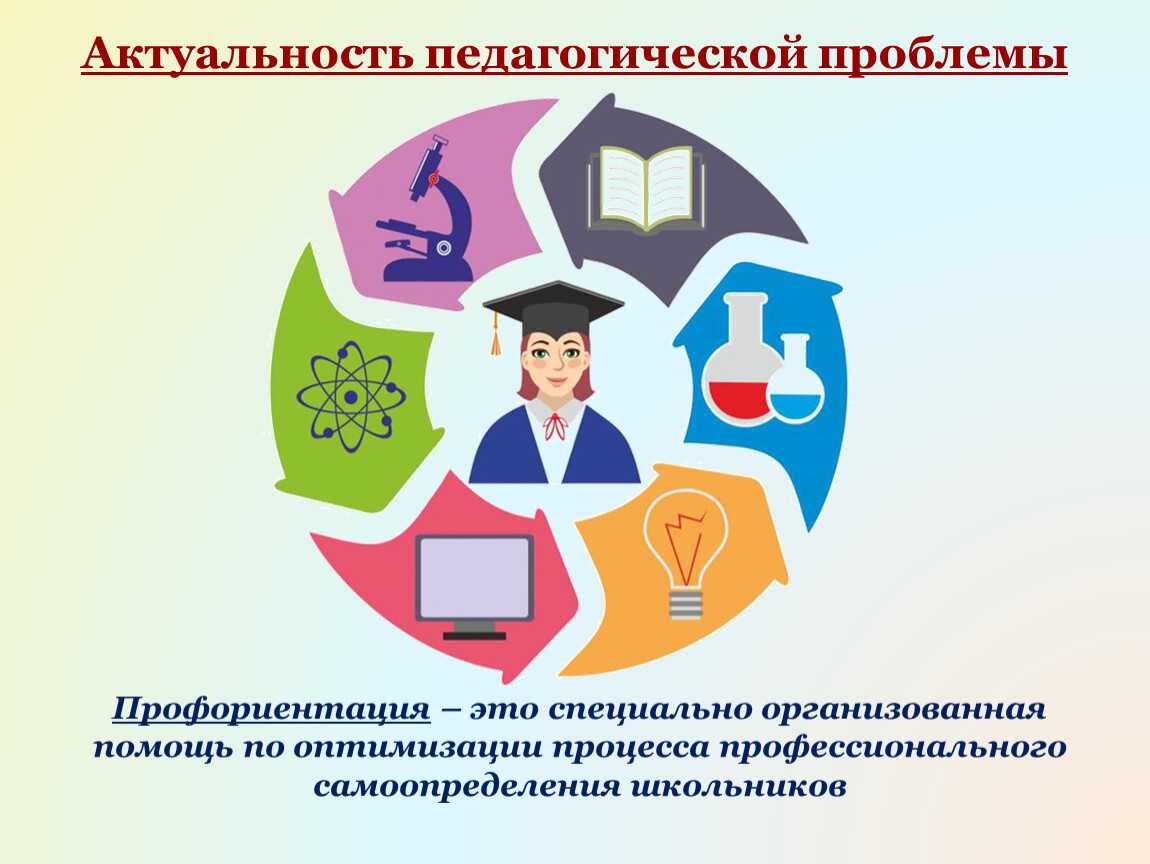 Актуальность педагогической проблемы

Профориентация – это специально организованная помощь по оптимизации процесса профессионального самоопределения школьников